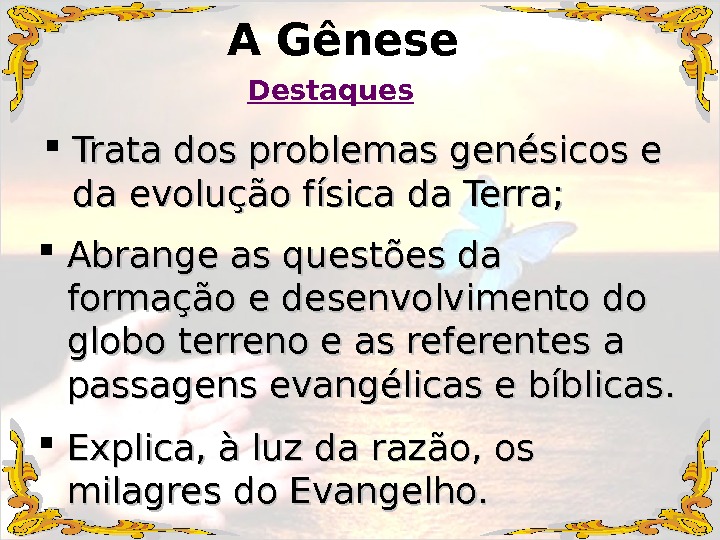 A Gênese

Destaques

▪ Trata dos problemas genésicos e da evolução física da Terra;

▪ Abrange as questões da formação e desenvolvimento do globo terreno e as referentes a passagens evangélicas e bíblicas.

▪ Explica, à luz da razão, os milagres do Evangelho.